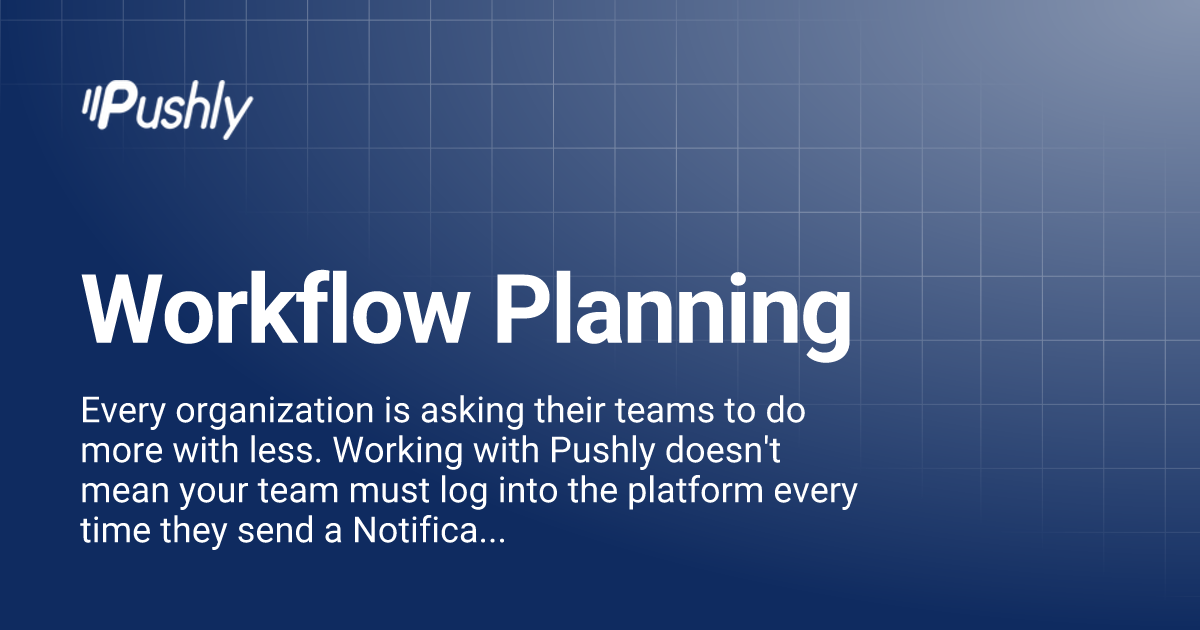 Pushly

Workflow Planning

Every organization is asking their teams to do more with less. Working with Pushly doesn't mean your team must log into the platform every time they send a Notifica...